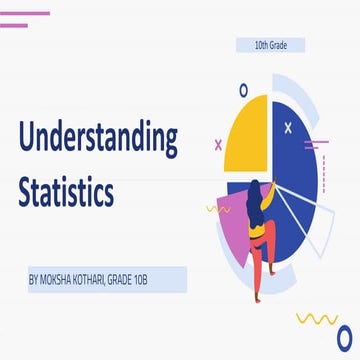 10th Grade

Understanding Statistics

BY MOKSHA KOTHARI, GRADE 10B